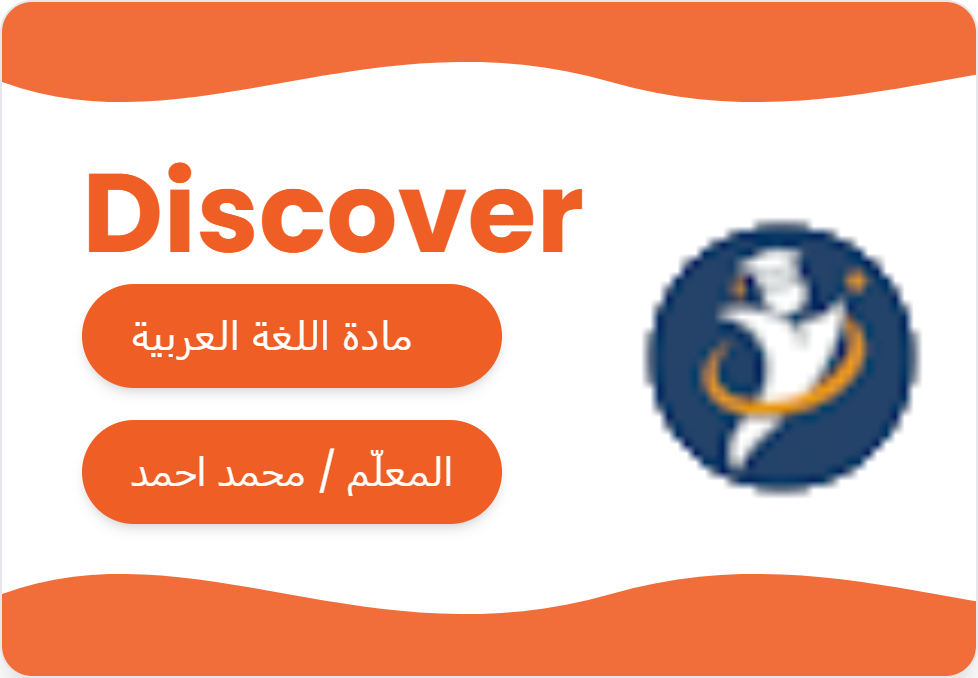 Discover

مادة اللغة العربية

المعلّم / محمد احمد